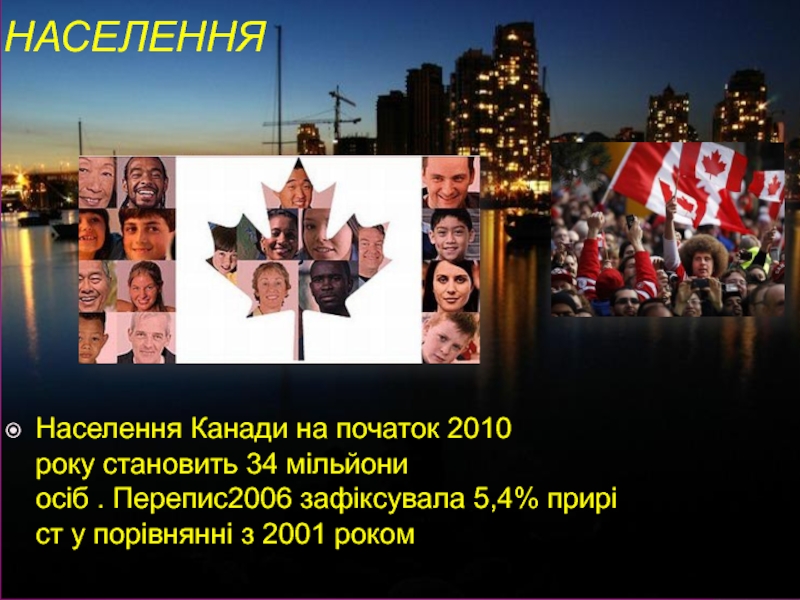 НАСЕЛЕННЯ

Населення Канади на початок 2010 року становить 34 мільйони осіб . Перепис2006 зафіксувала 5,4% прирі ст у порівнянні з 2001 роком